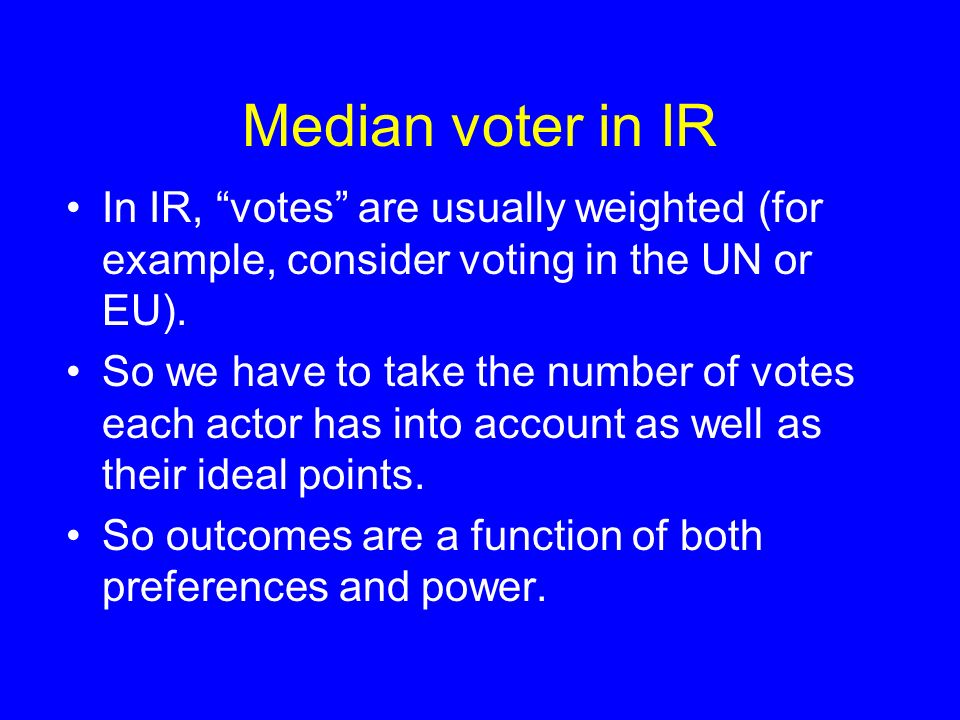 Median voter in IR

• In IR, “votes” are usually weighted (for example, consider voting in the UN or EU).

• So we have to take the number of votes each actor has into account as well as their ideal points.

• So outcomes are a function of both preferences and power.